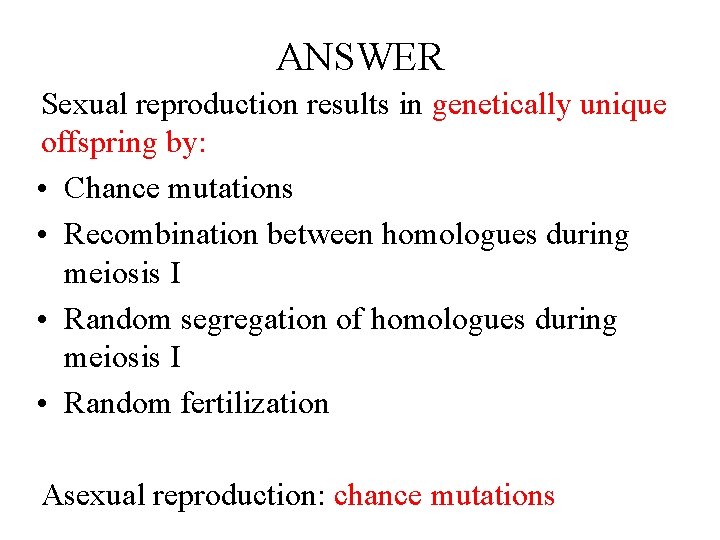 ANSWER

Sexual reproduction results in genetically unique offspring by:

• Chance mutations
• Recombination between homologues during meiosis I
• Random segregation of homologues during meiosis I
• Random fertilization

Asexual reproduction: chance mutations